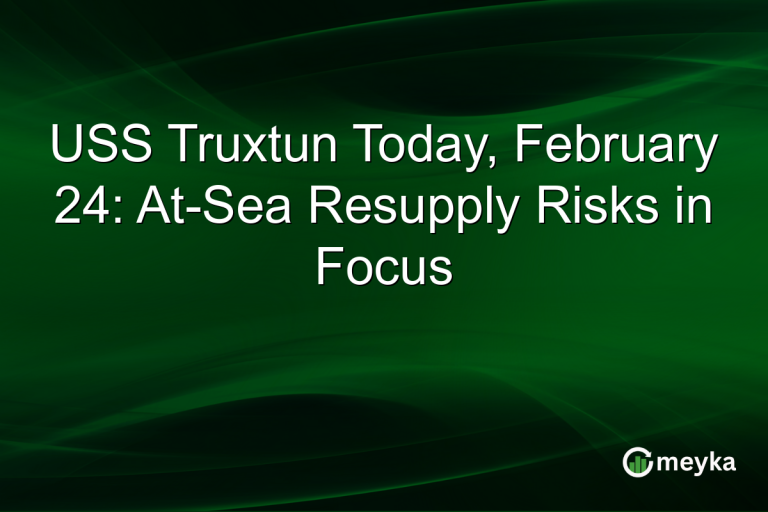 USS Truxtun Today, February 24: At-Sea Resupply Risks in Focus

meyka